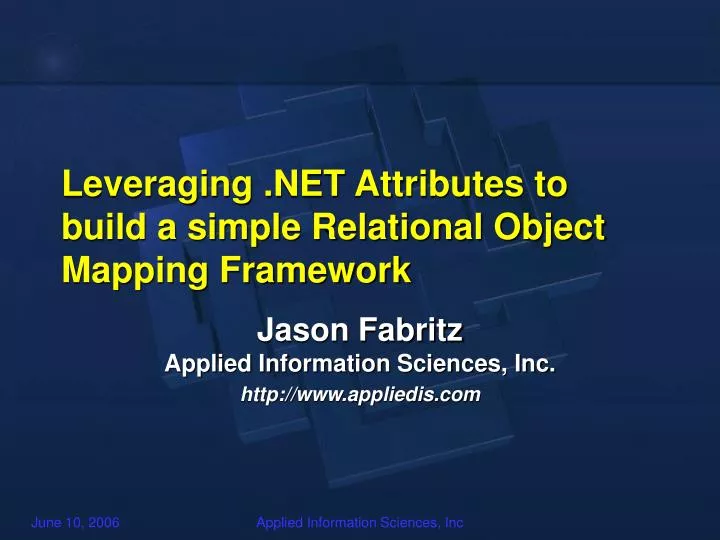 Leveraging .NET Attributes to build a simple Relational Object Mapping Framework

Jason Fabritz
Applied Information Sciences, Inc.
http://www.appliedis.com

June 10, 2006

Applied Information Sciences, Inc